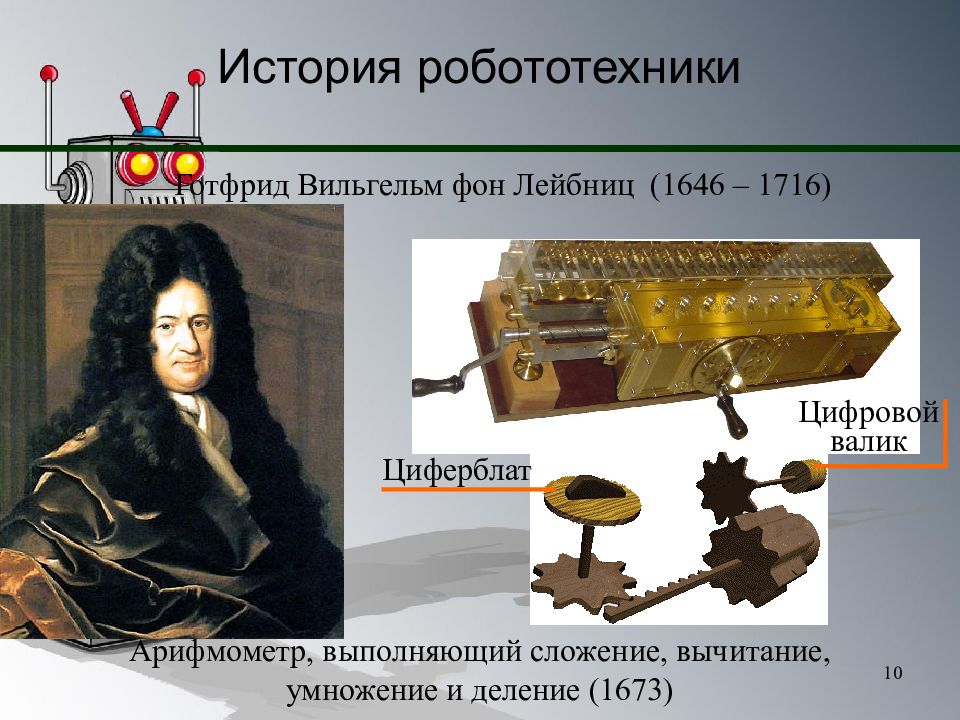 История робототехники

Готфрид Вильгельм фон Лейбниц (1646 – 1716)

Цифровой валик

Циферблат

Арифмометр, выполняющий сложение, вычитание, умножение и деление (1673)

10